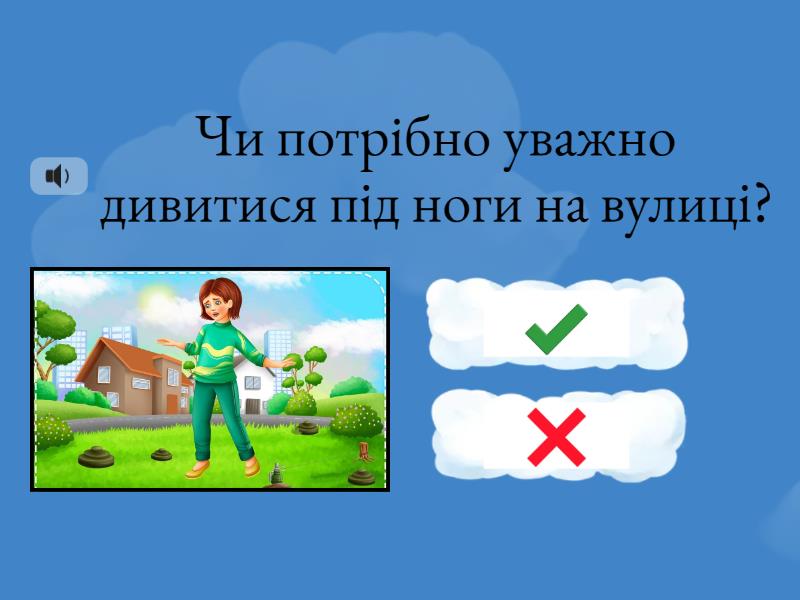 Чи потрібно уважно дивитися під ноги на вулиці?